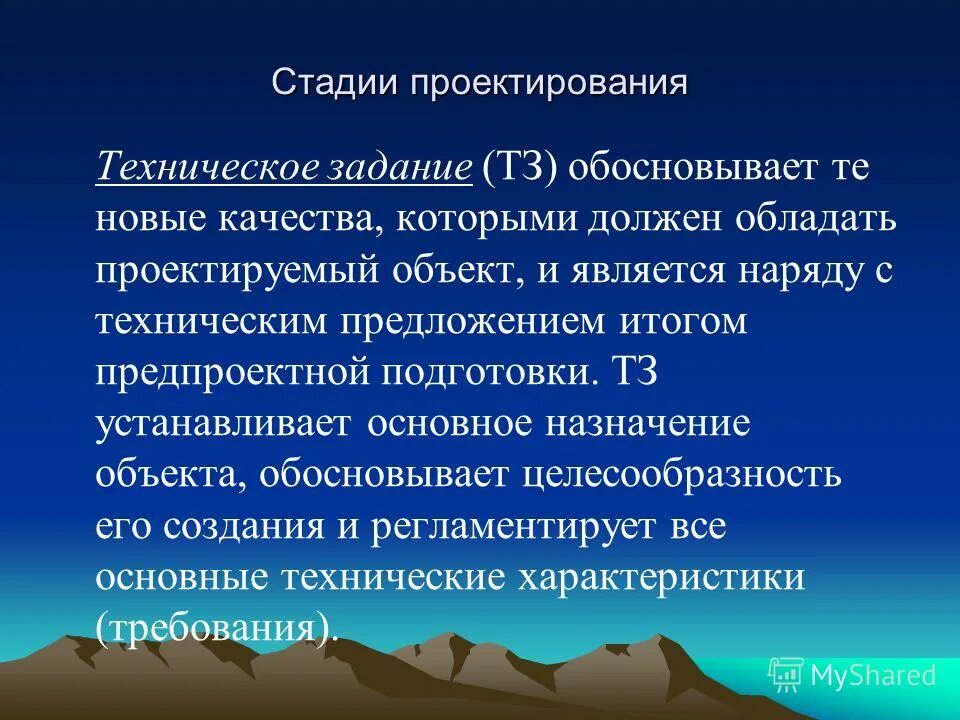 Стадии проектирования

Техническое задание (ТЗ) обосновывает те новые качества, которыми должен обладать проектируемый объект, и является наряду с техническим предложением итогом предпроектной подготовки. ТЗ устанавливает основное назначение объекта, обосновывает целесообразность его создания и регламентирует все основные технические характеристики (требования).

MyShared